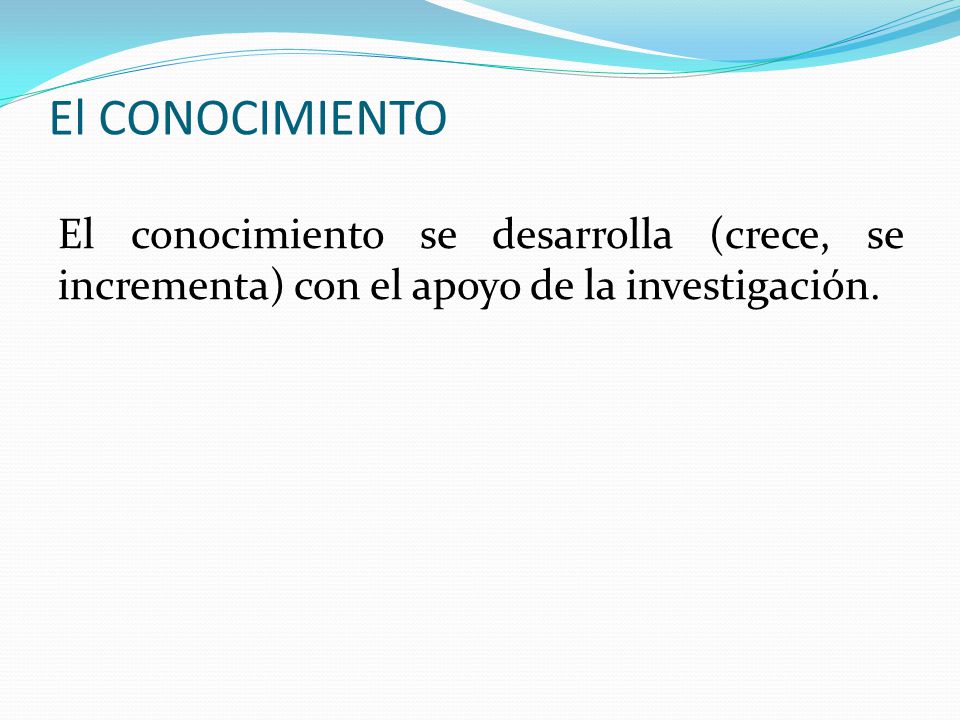 El CONOCIMIENTO

El conocimiento se desarrolla (crece, se incrementa) con el apoyo de la investigación.